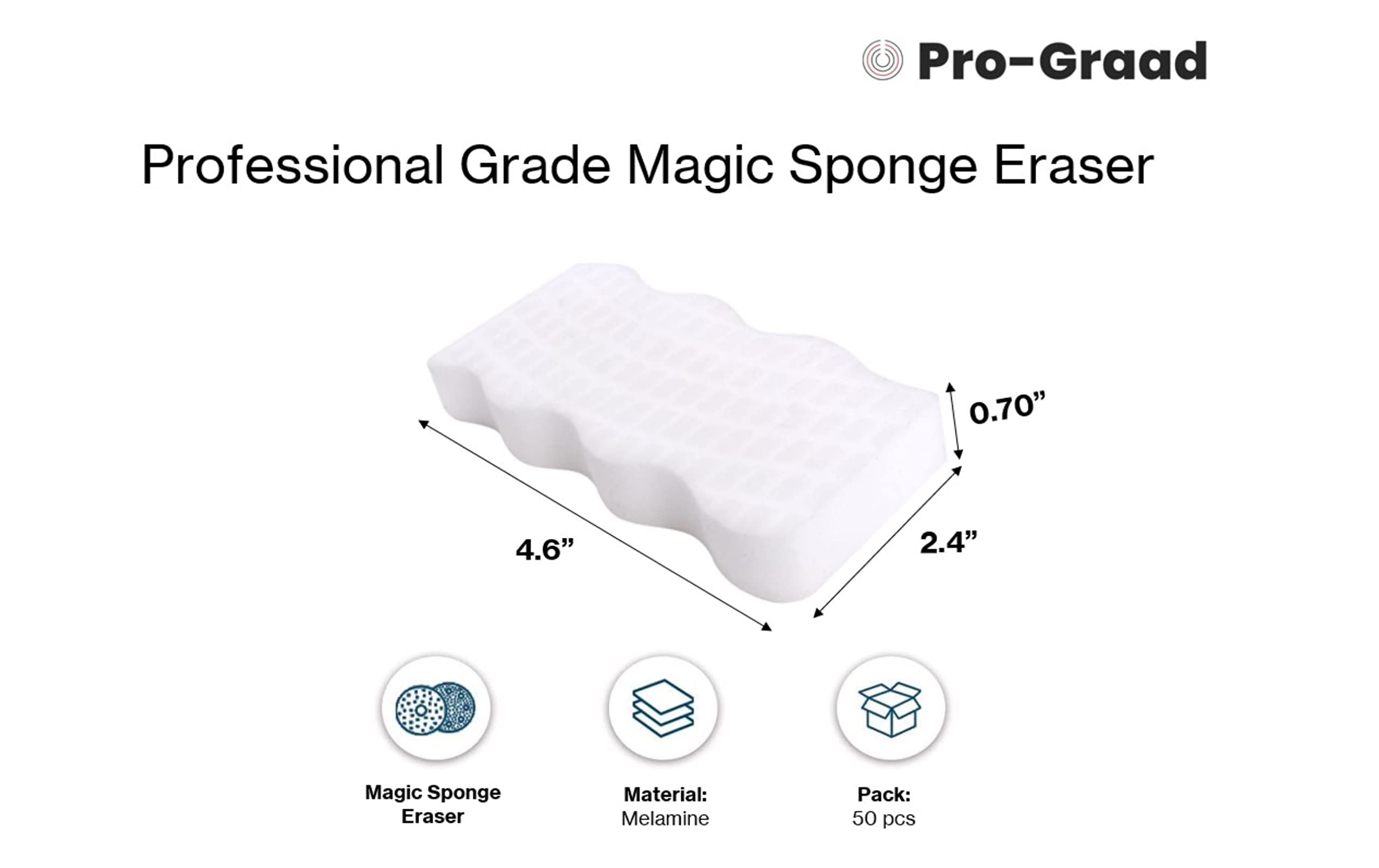 Pro-Graad

Professional Grade Magic Sponge Eraser

0.70”

4.6”

2.4”

Magic Sponge Eraser

Material:
Melamine

Pack:
50 pcs